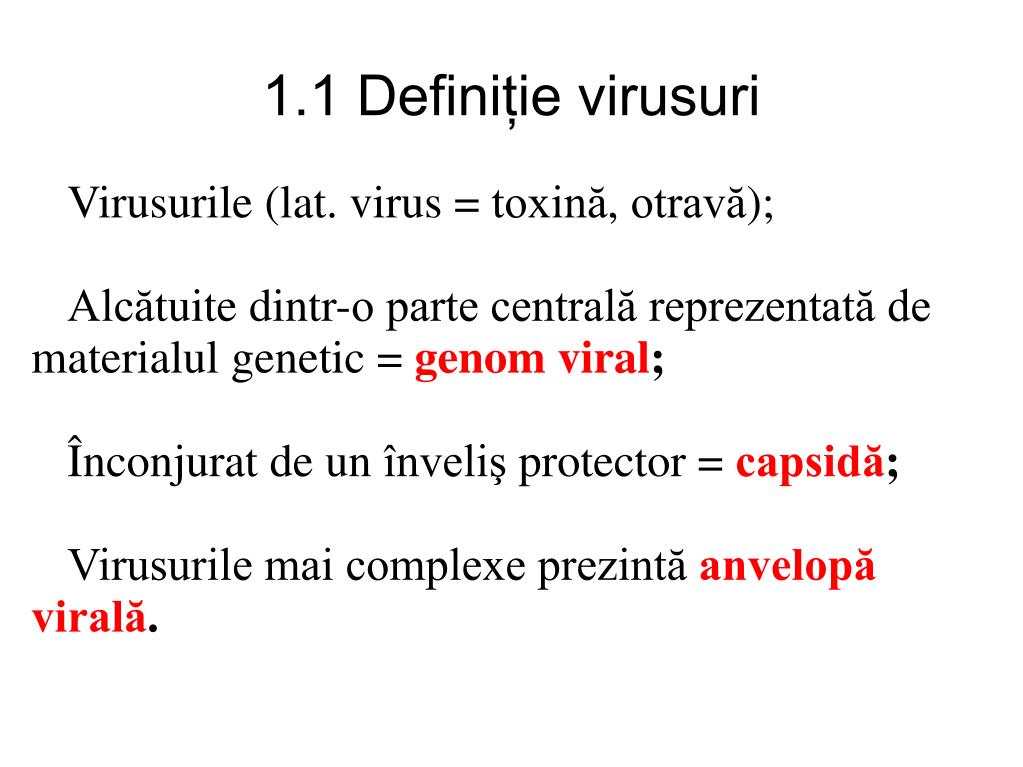 1.1 Definiție virusuri

Virusurile (lat. virus = toxină, otravă);

Alcătuite dintr-o parte centrală reprezentată de materialul genetic = genom viral;

Înconjurat de un înveliş protector = capsidă;

Virusurile mai complexe prezintă anvelopă virală.